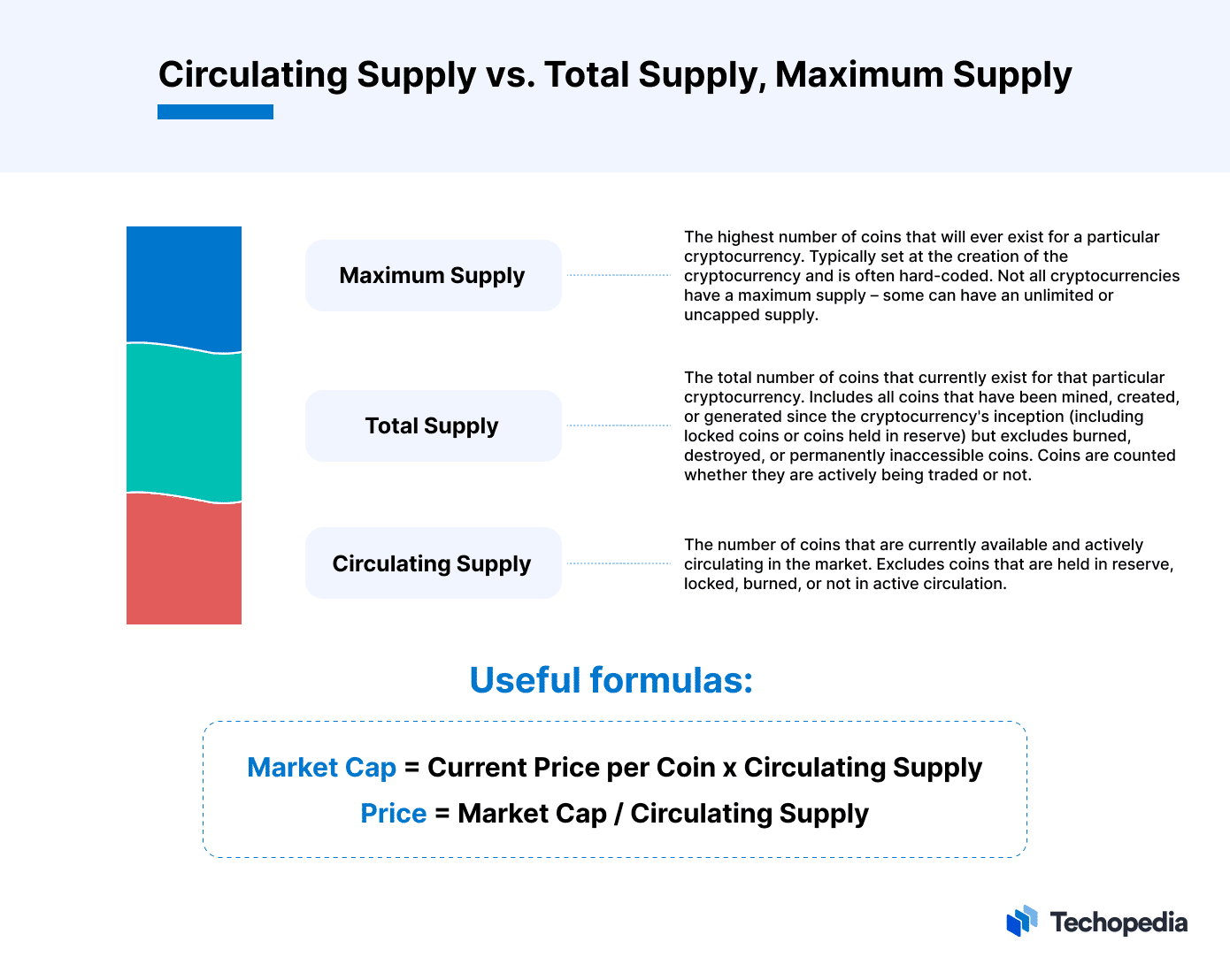 Circulating Supply vs. Total Supply, Maximum Supply

Maximum Supply

The highest number of coins that will ever exist for a particular cryptocurrency. Typically set at the creation of the cryptocurrency and is often hard-coded. Not all cryptocurrencies have a maximum supply – some can have an unlimited or uncapped supply.

Total Supply

The total number of coins that currently exist for that particular cryptocurrency. Includes all coins that have been mined, created, or generated since the cryptocurrency's inception (including locked coins or coins held in reserve) but excludes burned, destroyed, or permanently inaccessible coins. Coins are counted whether they are actively being traded or not.

Circulating Supply

The number of coins that are currently available and actively circulating in the market. Excludes coins that are held in reserve, locked, burned, or not in active circulation.

Useful formulas:

Market Cap = Current Price per Coin x Circulating Supply

Price = Market Cap / Circulating Supply

Techopedia